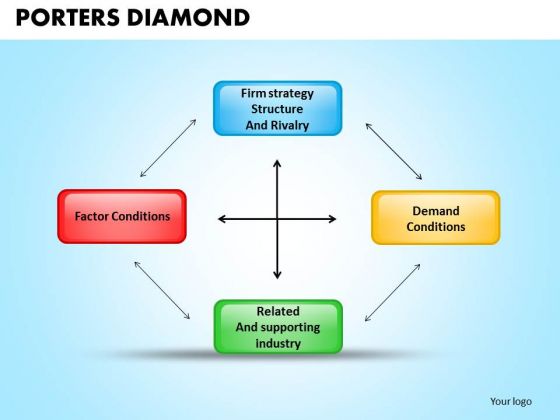 PORTERS DIAMOND

Firm strategy
Structure
And Rivalry

Factor Conditions

Demand
Conditions

Related
And supporting
industry

Your logo